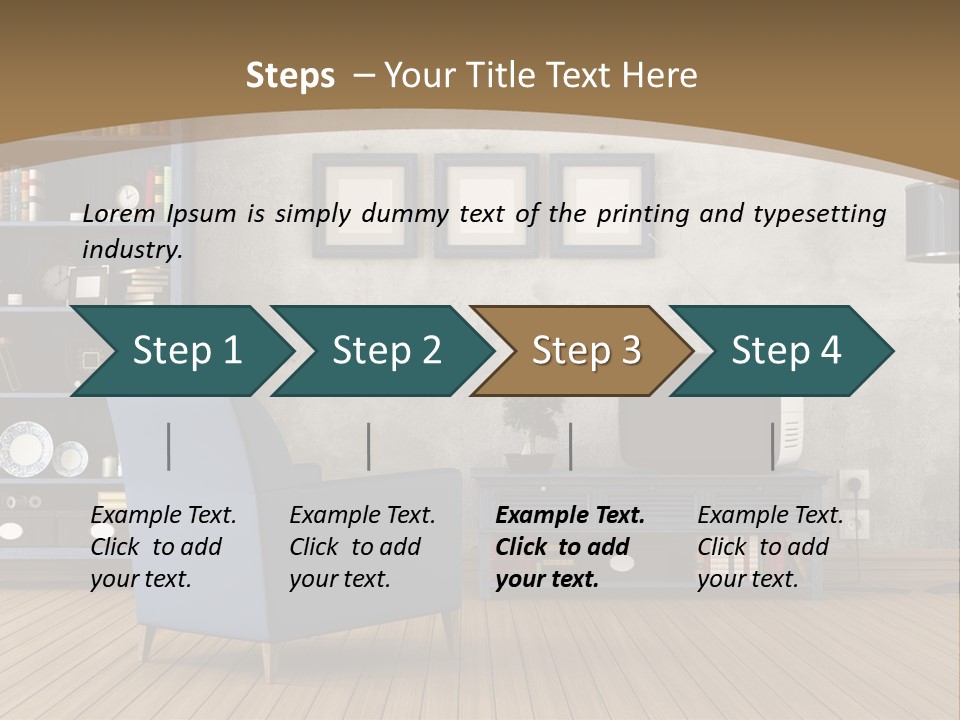 Steps – Your Title Text Here

Lorem Ipsum is simply dummy text of the printing and typesetting industry.

Step 1

Step 2

Step 3

Step 4

Example Text. Click to add your text.

Example Text. Click to add your text.

Example Text. Click to add your text.

Example Text. Click to add your text.